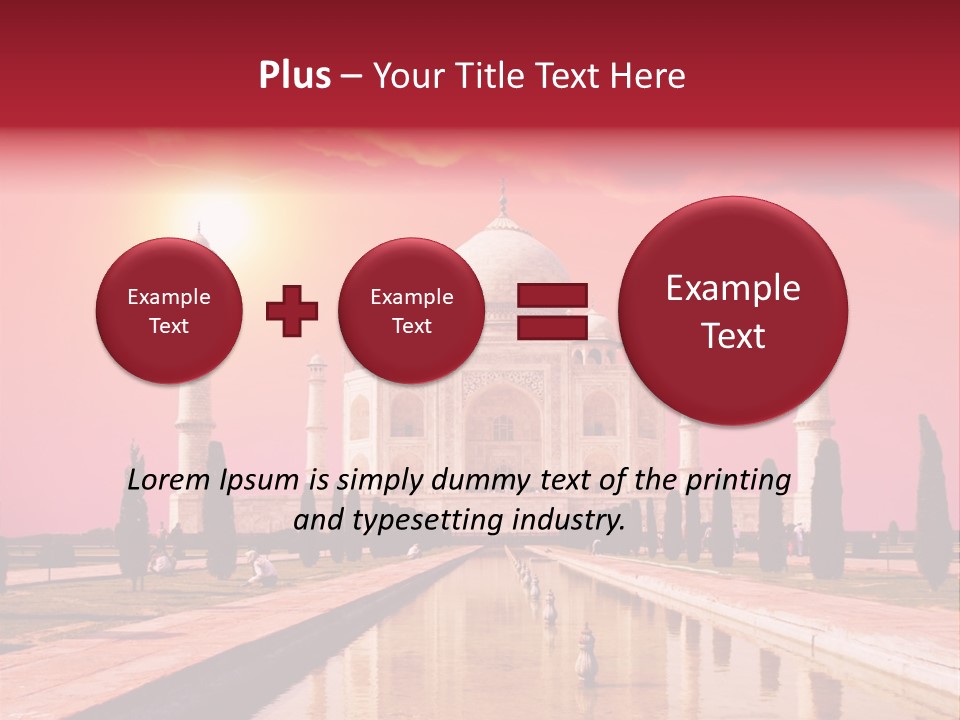 Plus – Your Title Text Here

Example Text

Example Text

Example Text

Lorem Ipsum is simply dummy text of the printing and typesetting industry.